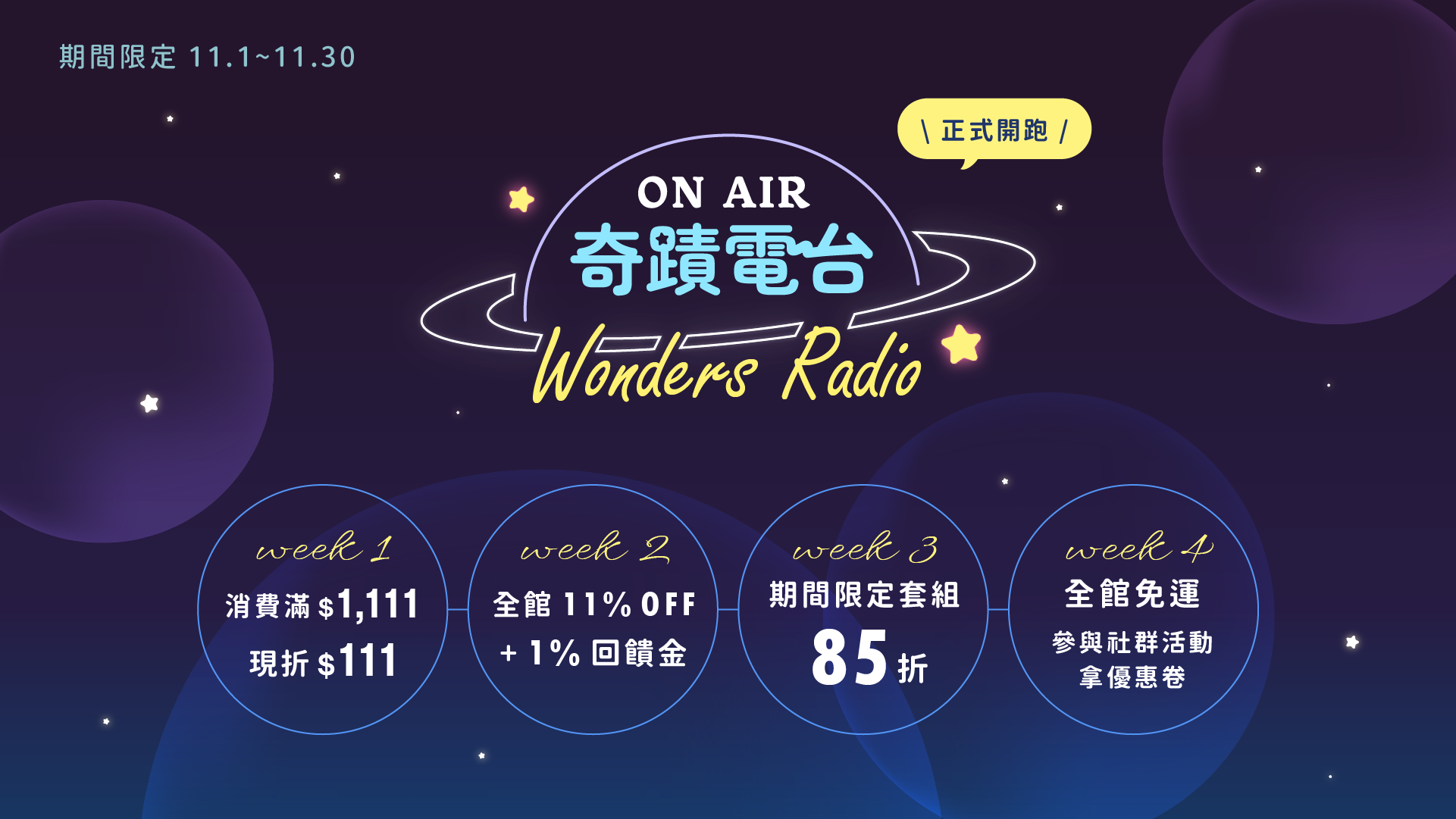 期間限定 11.1~11.30

\ 正式開跑 /

ON AIR
奇蹟電台
Wonders Radio

week 1
消費滿 $1,111
現折 $111

week 2
全館 11% OFF
+ 1% 回饋金

week 3
期間限定套組
85 折

week 4
全館免運
參與社群活動
拿優惠卷